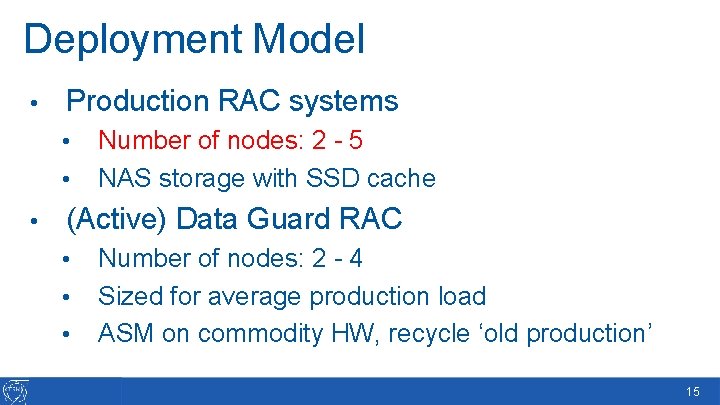 Deployment Model

• Production RAC systems
  • Number of nodes: 2 - 5
  • NAS storage with SSD cache
• (Active) Data Guard RAC
  • Number of nodes: 2 - 4
  • Sized for average production load
  • ASM on commodity HW, recycle ‘old production’

15